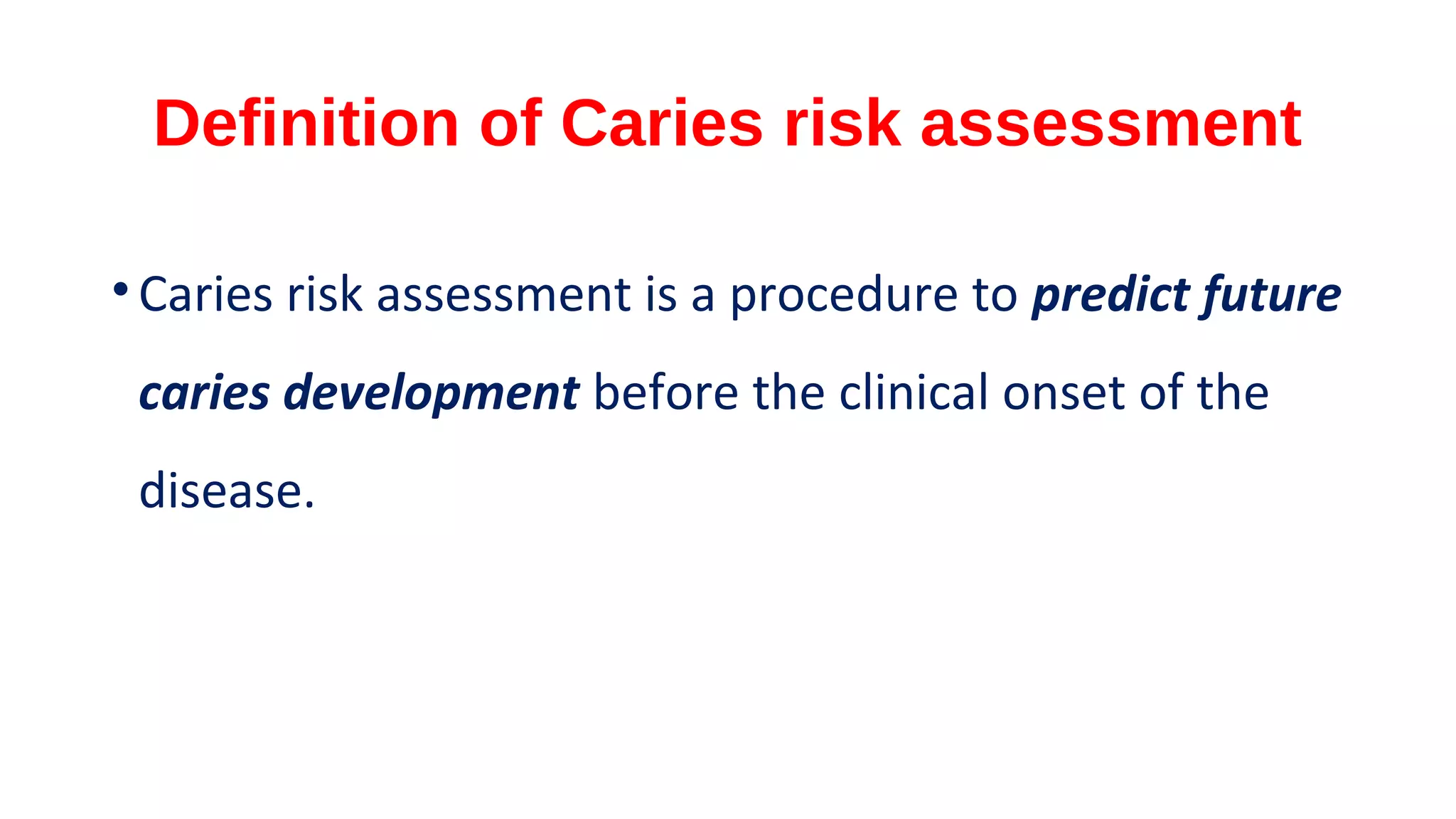 Definition of Caries risk assessment

• Caries risk assessment is a procedure to predict future caries development before the clinical onset of the disease.